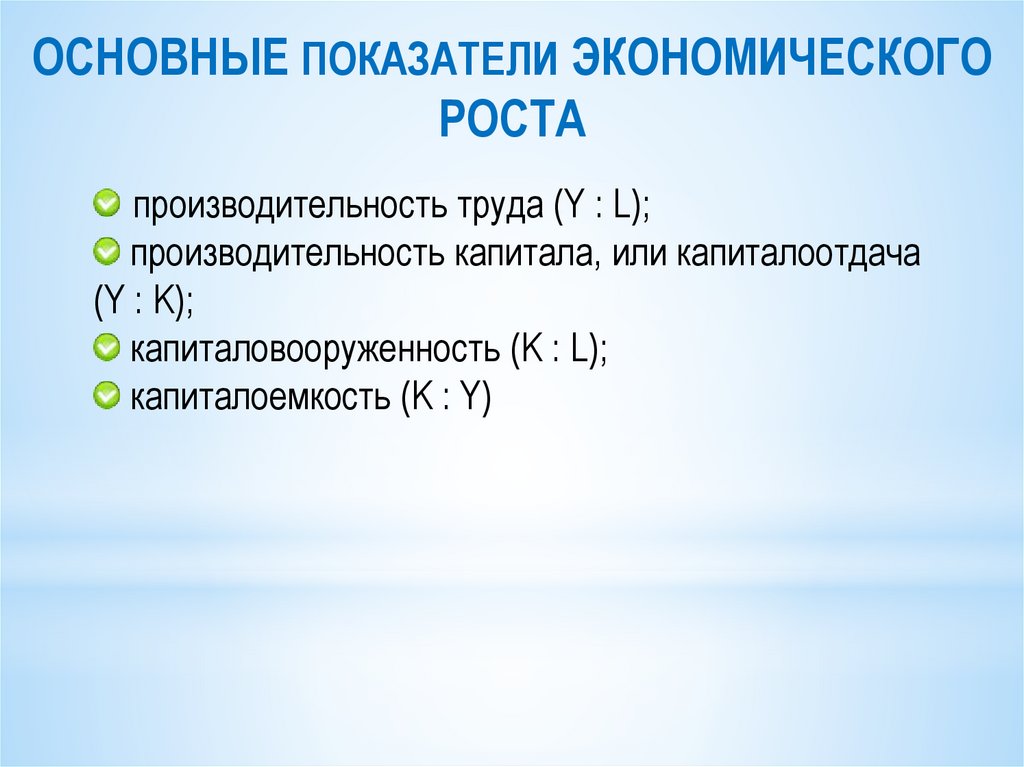 ОСНОВНЫЕ ПОКАЗАТЕЛИ ЭКОНОМИЧЕСКОГО РОСТА

производительность труда (Y : L);

производительность капитала, или капиталоотдача (Y : K);

капиталовооруженность (K : L);

капиталоемкость (K : Y)